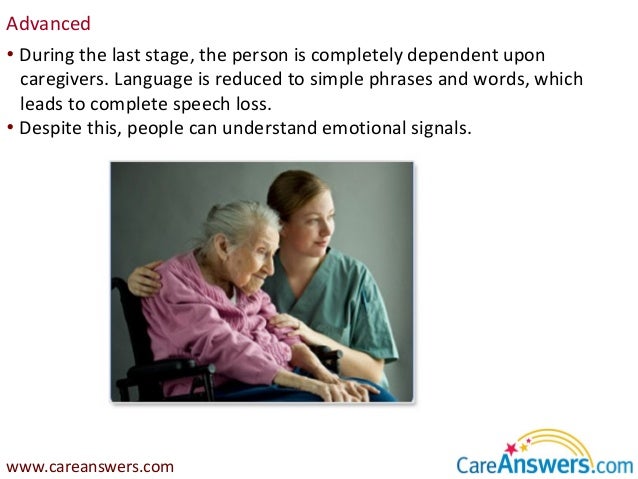 Advanced

• During the last stage, the person is completely dependent upon caregivers. Language is reduced to simple phrases and words, which leads to complete speech loss.
• Despite this, people can understand emotional signals.

www.careanswers.com

CareAnswers.com